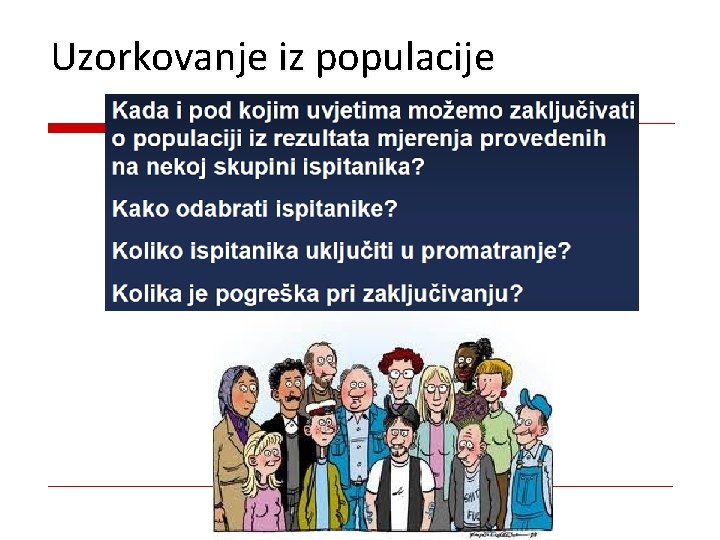 Uzorkovanje iz populacije

Kada i pod kojim uvjetima možemo zaključivati o populaciji iz rezultata mjerenja provedenih na nekoj skupini ispitanika?

Kako odabrati ispitanike?

Koliko ispitanika uključiti u promatranje?

Kolika je pogreška pri zaključivanju?